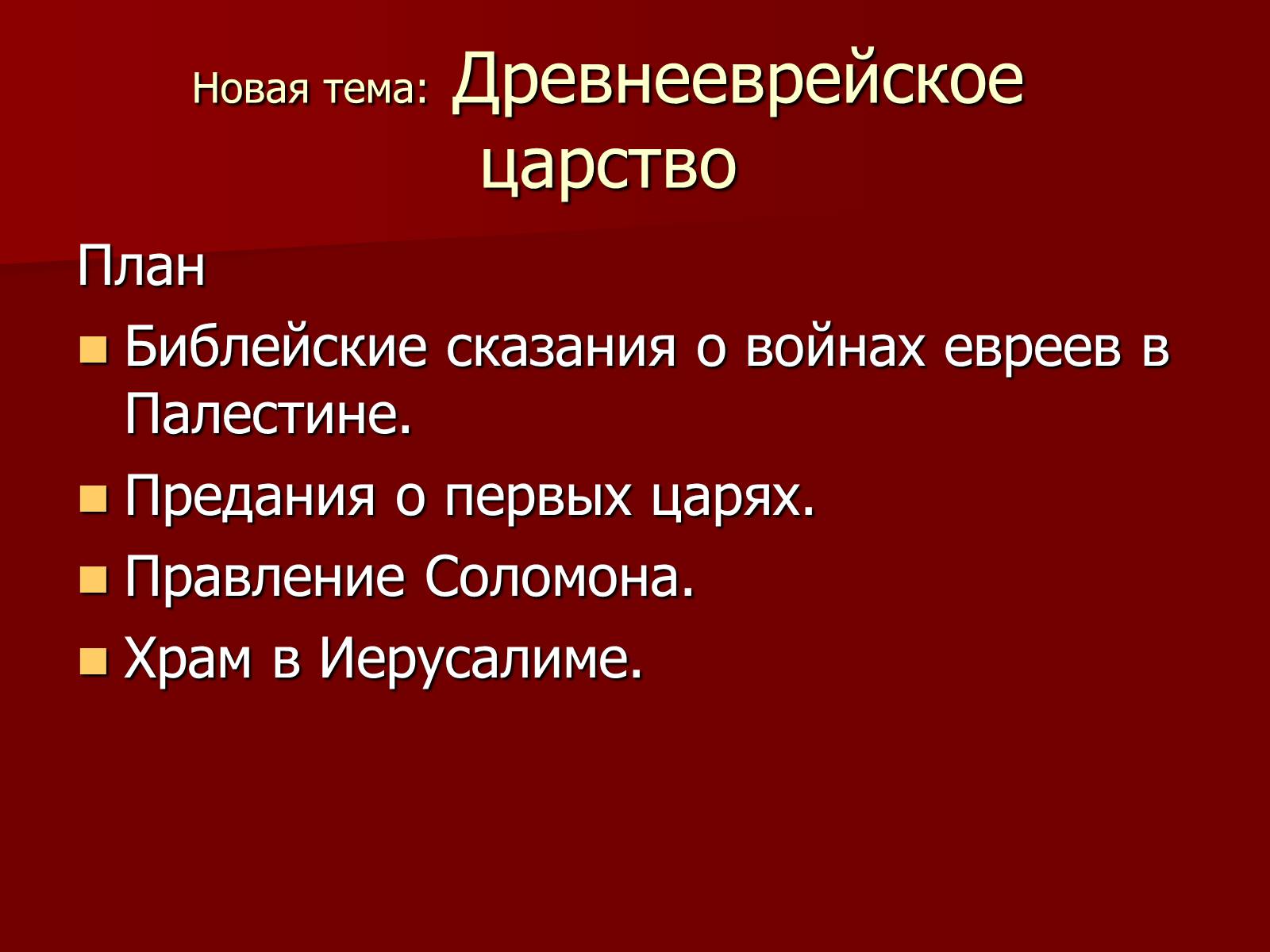 Новая тема: Древнееврейское царство

План

- Библейские сказания о войнах евреев в Палестине.
- Предания о первых царях.
- Правление Соломона.
- Храм в Иерусалиме.